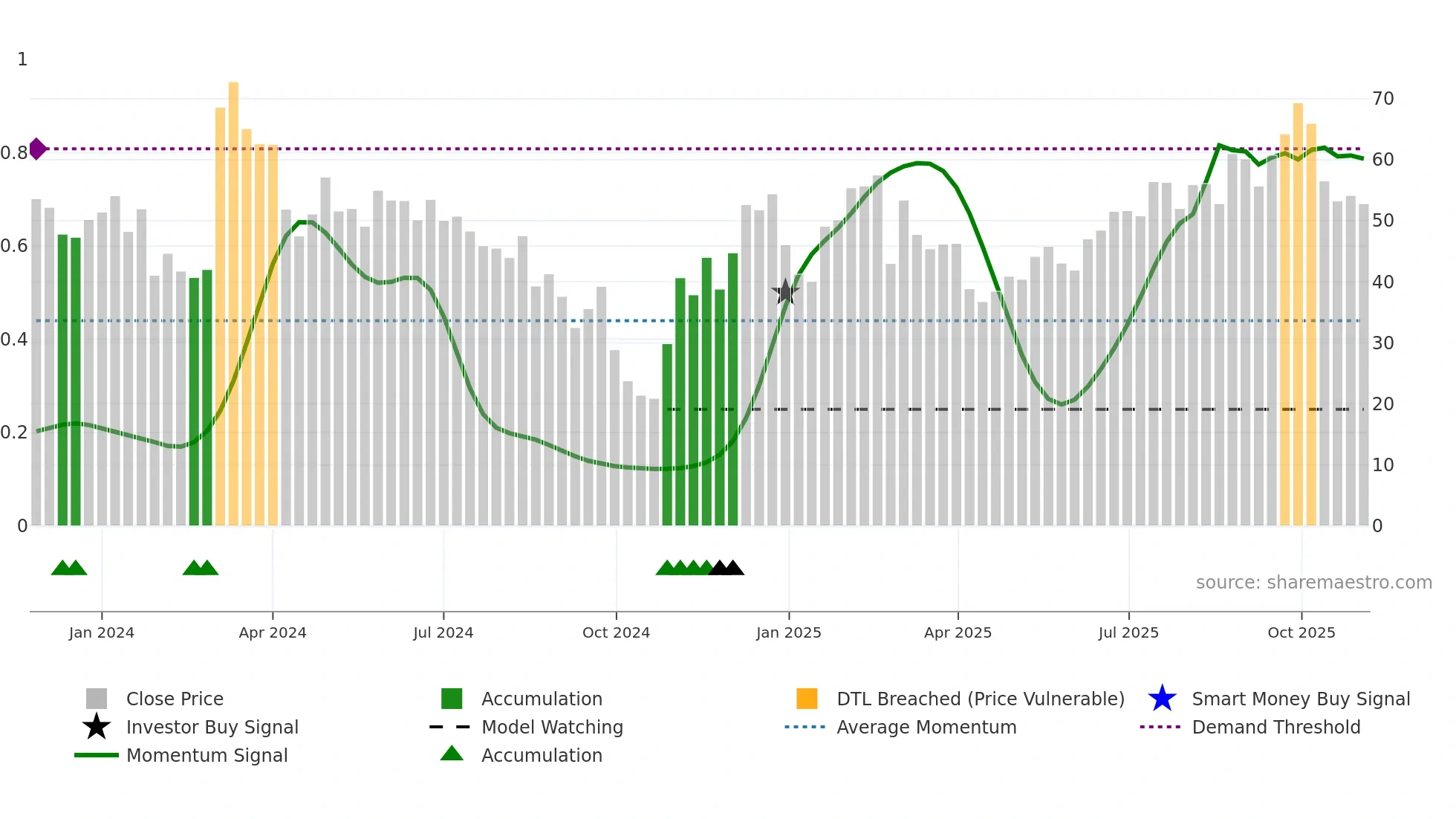 1
0.8
0.6
0.4
0.2
0

70
60
50
40
30
20
10
0

source: sharemaestro.com

Jan 2024
Apr 2024
Jul 2024
Oct 2024
Jan 2025
Apr 2025
Jul 2025
Oct 2025

Close Price
Investor Buy Signal
Momentum Signal
Accumulation
Model Watching
Accumulation
DTL Breached (Price Vulnerable)
Average Momentum
Smart Money Buy Signal
Demand Threshold